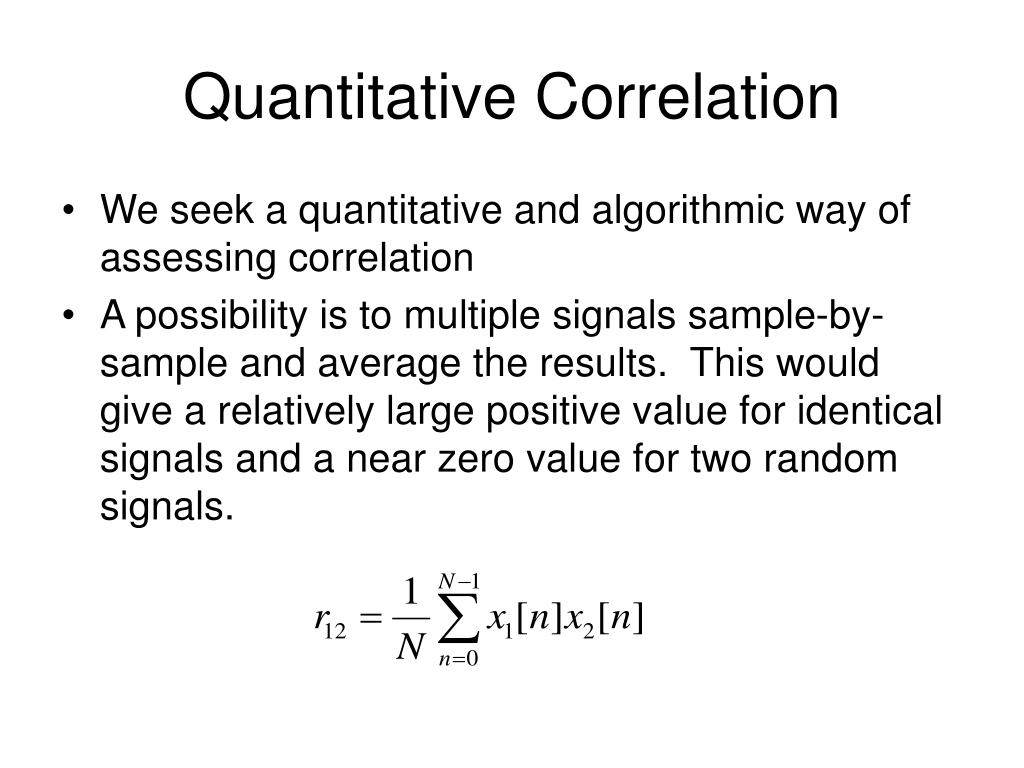 Quantitative Correlation

• We seek a quantitative and algorithmic way of assessing correlation

• A possibility is to multiple signals sample-by-sample and average the results. This would give a relatively large positive value for identical signals and a near zero value for two random signals.

$r_{12} = \frac{1}{N} \sum_{n=0}^{N-1} x_1[n] x_2[n]$